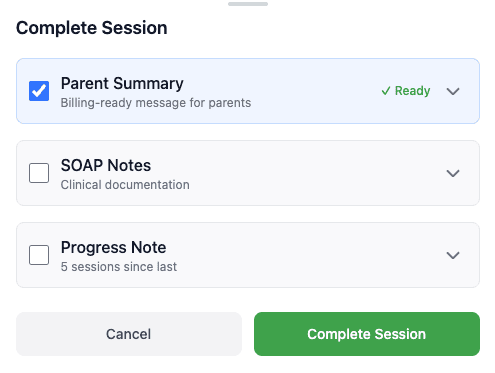 Complete Session

Parent Summary
Billing-ready message for parents
✓ Ready

SOAP Notes
Clinical documentation

Progress Note
5 sessions since last

Cancel
Complete Session